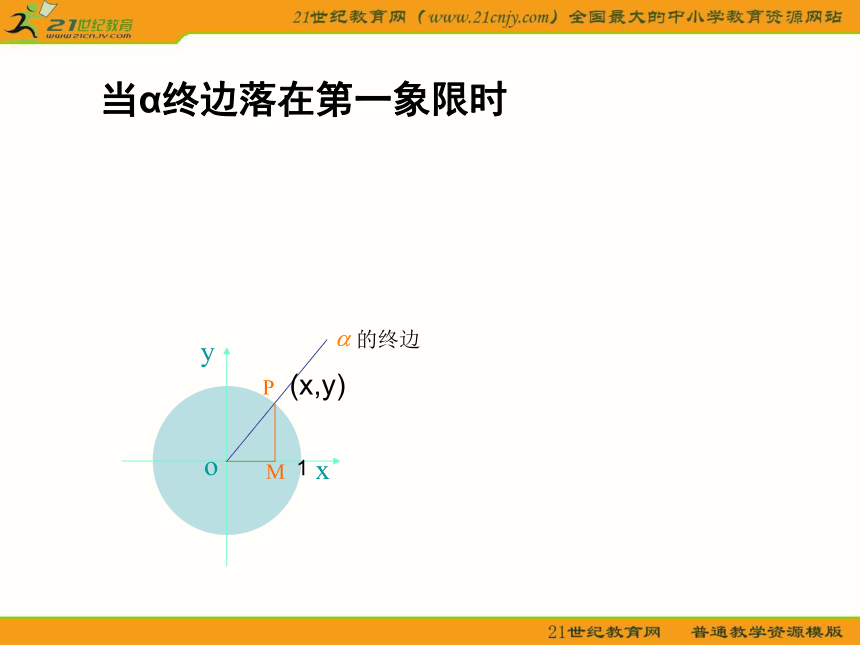 21世纪教育 www.21cnjy.com

21世纪教育网（www.21cnjy.com）全国最大的中小学教育资源网站

当α终边落在第一象限时

$\alpha$ 的终边

y

P (x,y)

o M 1 x

21世纪教育网 普通教学资源模版